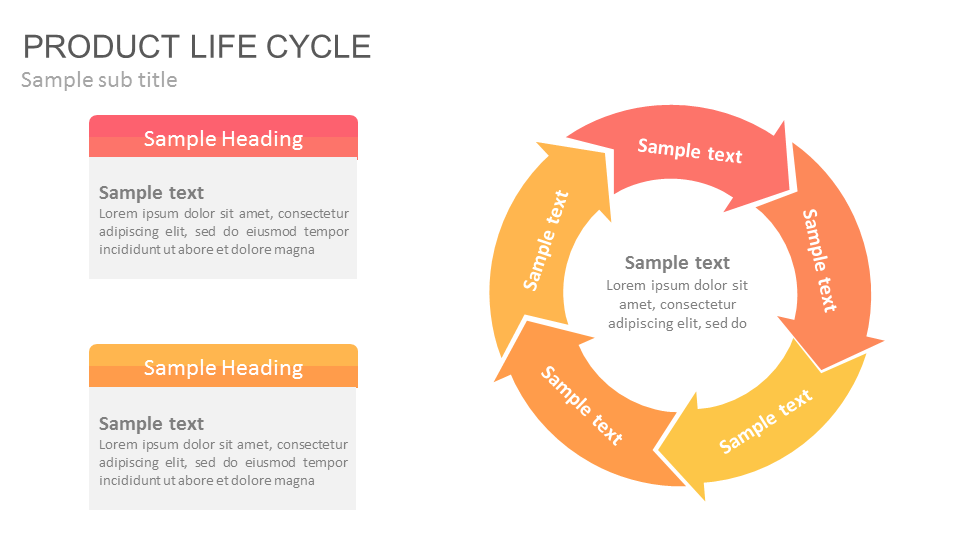 PRODUCT LIFE CYCLE
Sample sub title

Sample Heading

Sample text
Lorem ipsum dolor sit amet, consectetur adipiscing elit, sed do eiusmod tempor incididunt ut abore et dolore magna

Sample Heading

Sample text
Lorem ipsum dolor sit amet, consectetur adipiscing elit, sed do eiusmod tempor incididunt ut abore et dolore magna

Sample text

Sample text

Sample text

Sample text

Sample text

Sample text
Lorem ipsum dolor sit amet, consectetur adipiscing elit, sed do